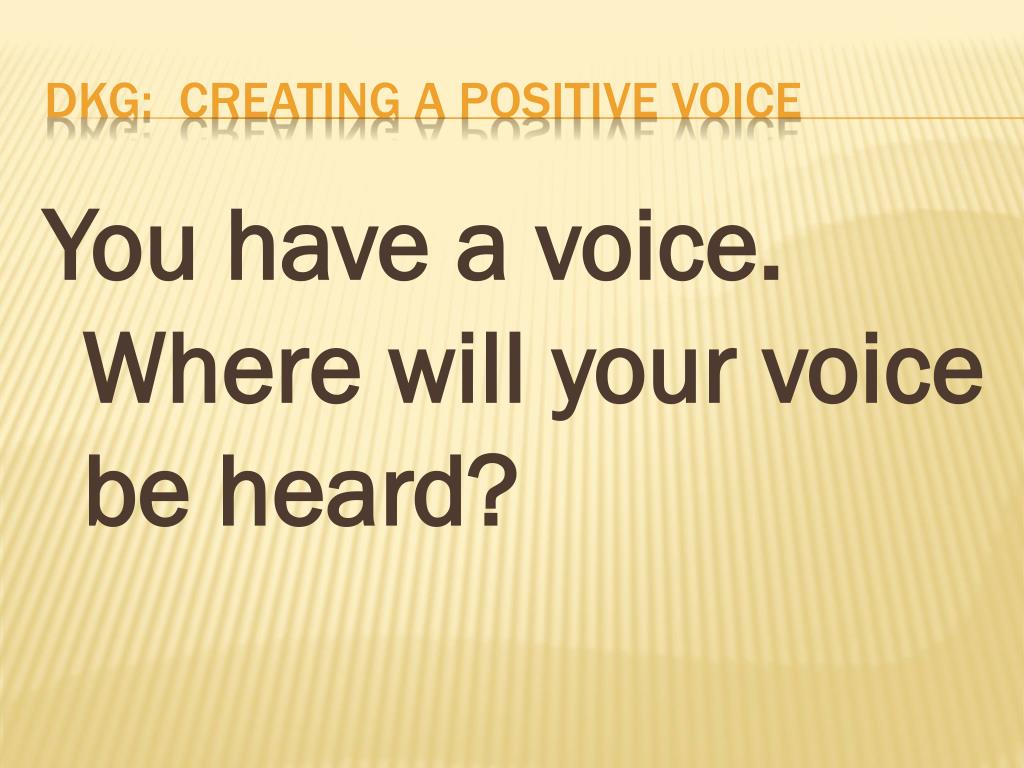 DKG: CREATING A POSITIVE VOICE

You have a voice. Where will your voice be heard?